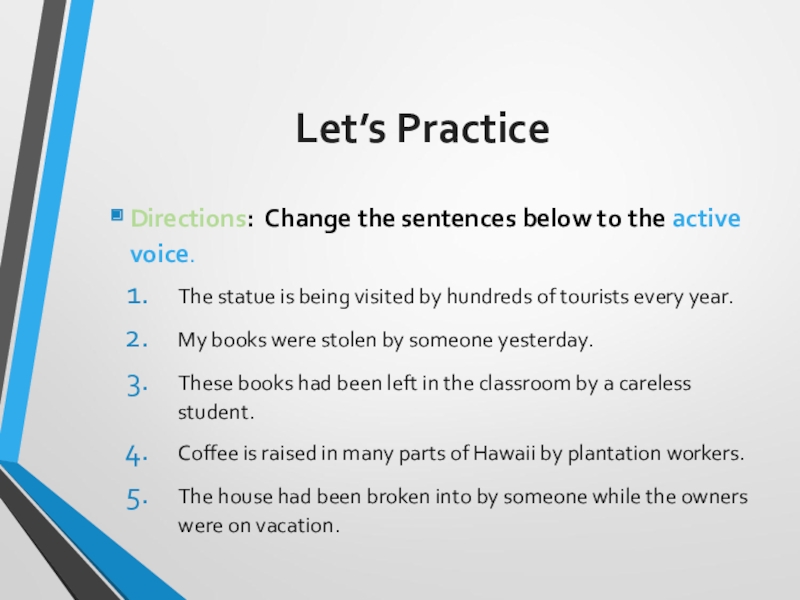 Let’s Practice

Directions: Change the sentences below to the active voice.

1. The statue is being visited by hundreds of tourists every year.
2. My books were stolen by someone yesterday.
3. These books had been left in the classroom by a careless student.
4. Coffee is raised in many parts of Hawaii by plantation workers.
5. The house had been broken into by someone while the owners were on vacation.